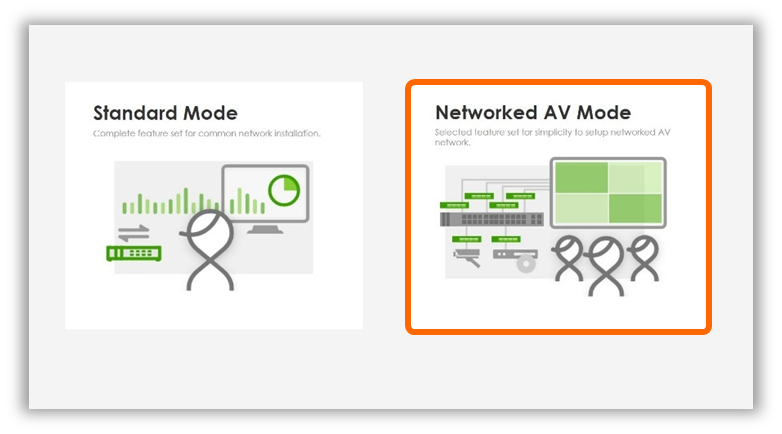 Standard Mode

Complete feature set for common network installation.

Networked AV Mode

Selected feature set for simplicity to setup networked AV network.